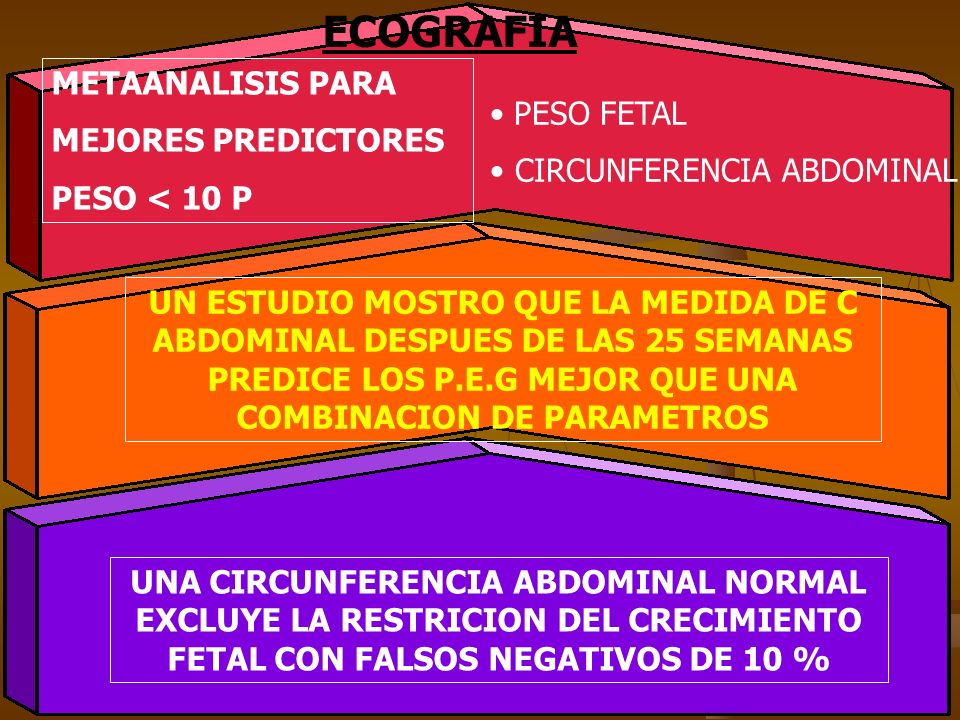 ECOGRAFIA

METAANALISIS PARA MEJORES PREDICTORES PESO < 10 P

• PESO FETAL
• CIRCUNFERENCIA ABDOMINAL

UN ESTUDIO MOSTRO QUE LA MEDIDA DE C ABDOMINAL DESPUES DE LAS 25 SEMANAS PREDICE LOS P.E.G MEJOR QUE UNA COMBINACION DE PARAMETROS

UNA CIRCUNFERENCIA ABDOMINAL NORMAL EXCLUYE LA RESTRICION DEL CRECIMIENTO FETAL CON FALSOS NEGATIVOS DE 10 %